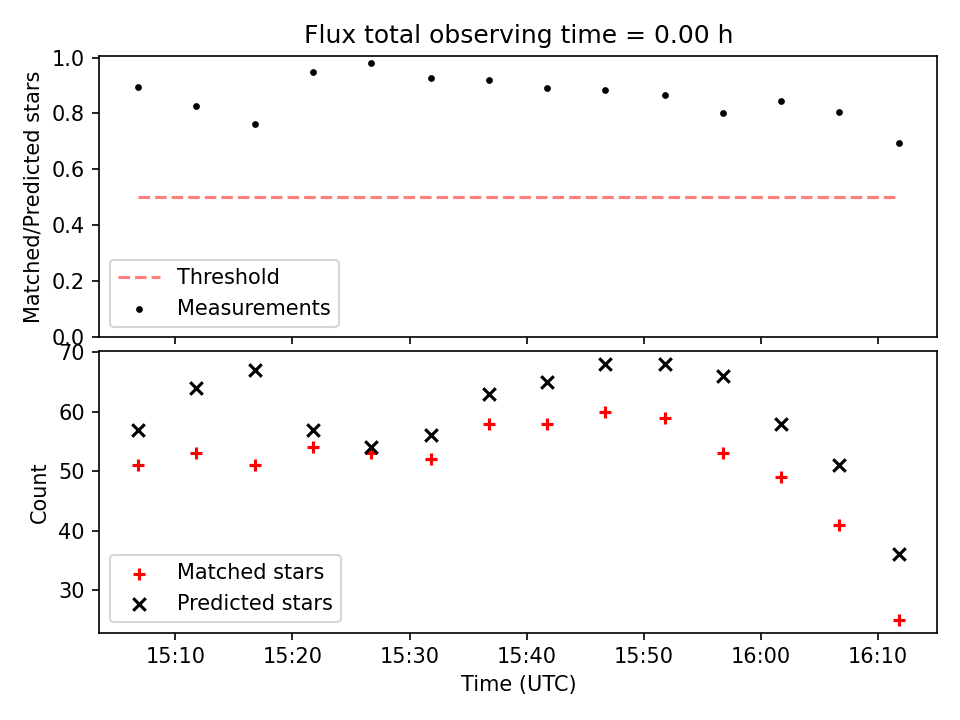 Flux total observing time = 0.00 h

Matched/Predicted stars

1.0
0.8
0.6
0.4
0.2
0.0

Threshold
Measurements

Count

70
60
50
40
30

Matched stars
Predicted stars

15:10
15:20
15:30
15:40
15:50
16:00
16:10

Time (UTC)